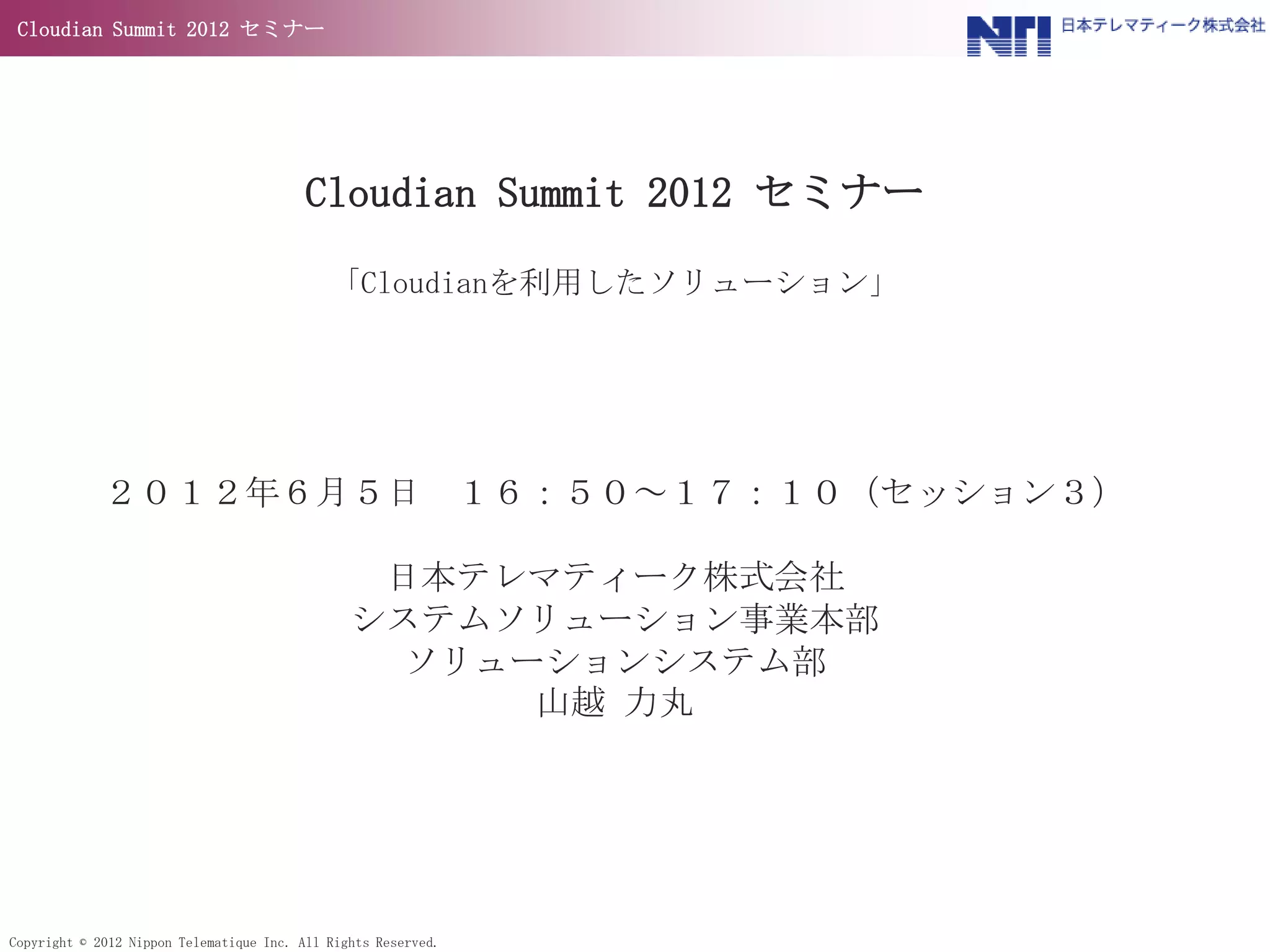 Cloudian Summit 2012 セミナー

NTI 日本テレマティーク株式会社

Cloudian Summit 2012 セミナー

「Cloudianを利用したソリューション」

２０１２年６月５日　１６：５０～１７：１０（セッション３）

日本テレマティーク株式会社
システムソリューション事業本部
ソリューションシステム部
山越 力丸

Copyright © 2012 Nippon Telematique Inc. All Rights Reserved.